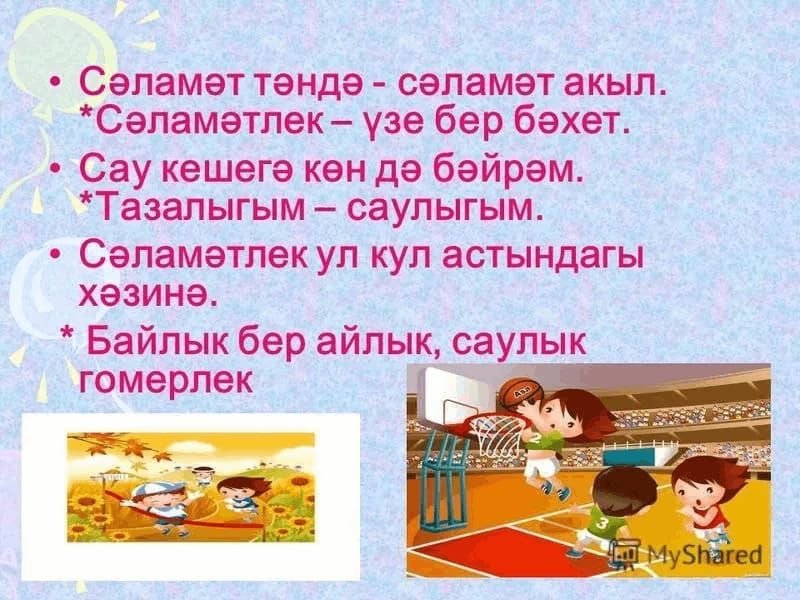 • Сәламәт тәндә - сәламәт акыл. *Сәламәтлек – үзе бер бәхет.

• Сау кешегә көн дә бәйрәм. *Тазалыгым – саулыгым.

• Сәламәтлек ул кул астындагы хәзинә.

* Байлык бер айлык, саулык гомерлек

3

MyShared